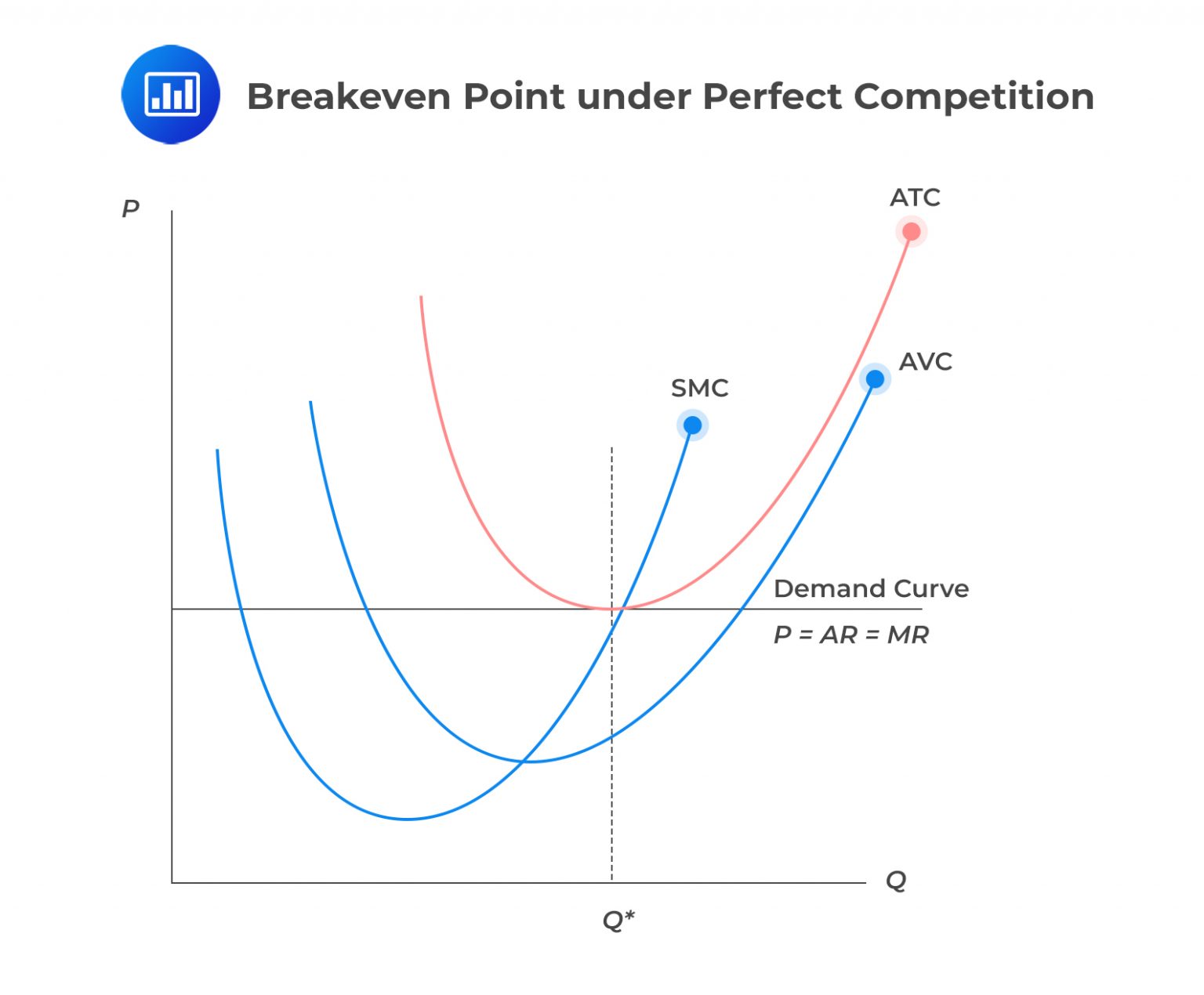 Breakeven Point under Perfect Competition

P

ATC

AVC

SMC

Demand Curve

P = AR = MR

Q

Q*